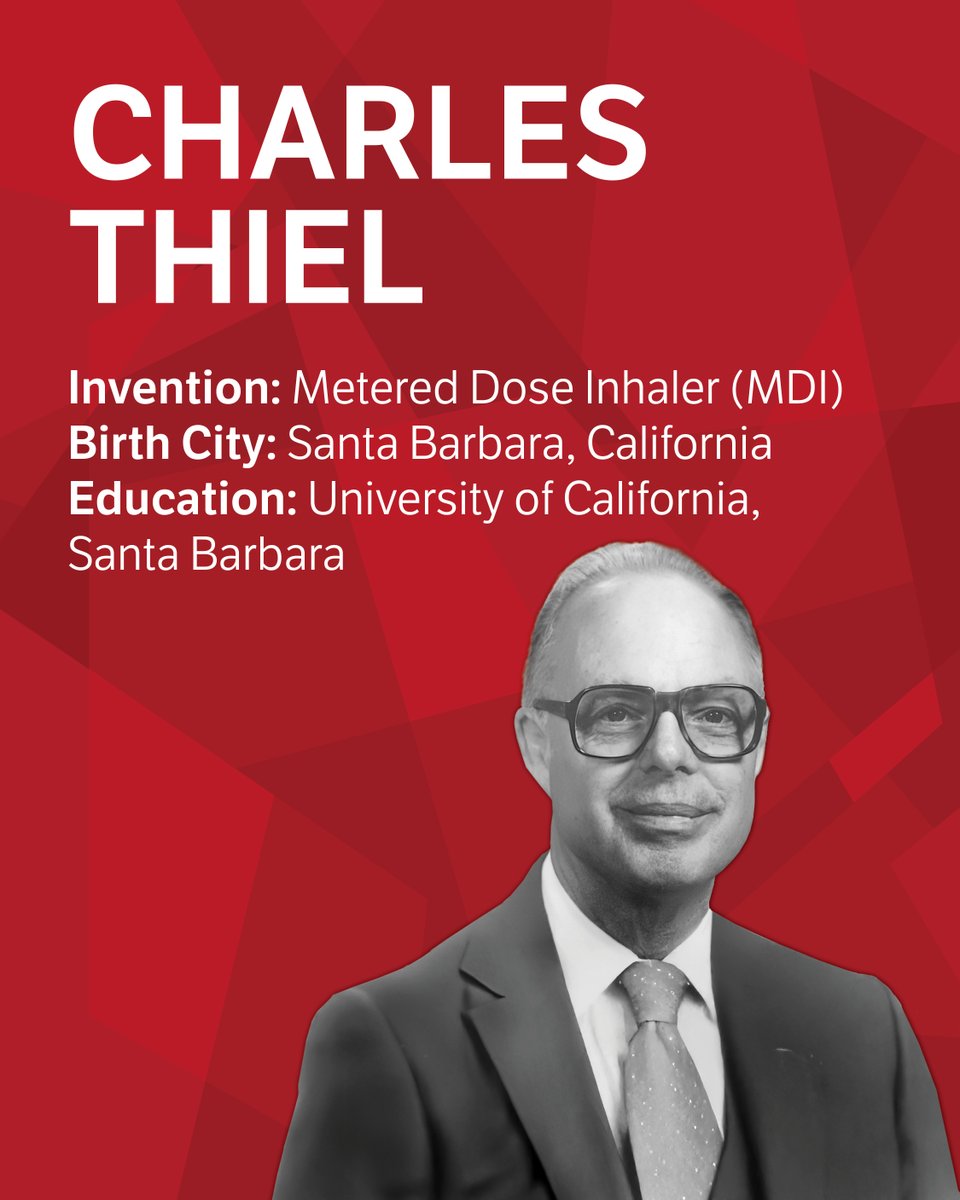 CHARLES THIEL

Invention: Metered Dose Inhaler (MDI)
Birth City: Santa Barbara, California
Education: University of California, Santa Barbara